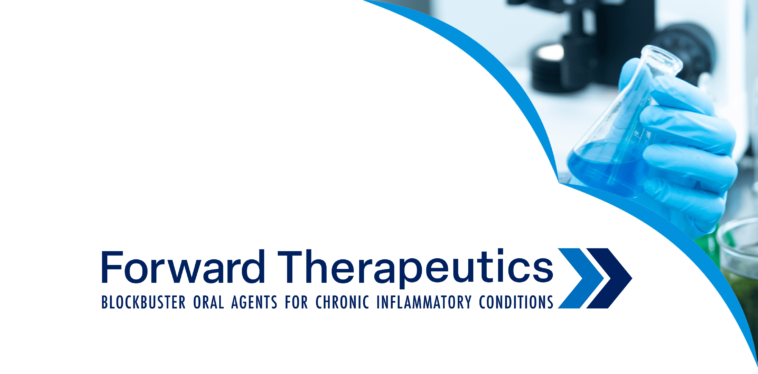 Forward Therapeutics
BLOCKBUSTER ORAL AGENTS FOR CHRONIC INFLAMMATORY CONDITIONS